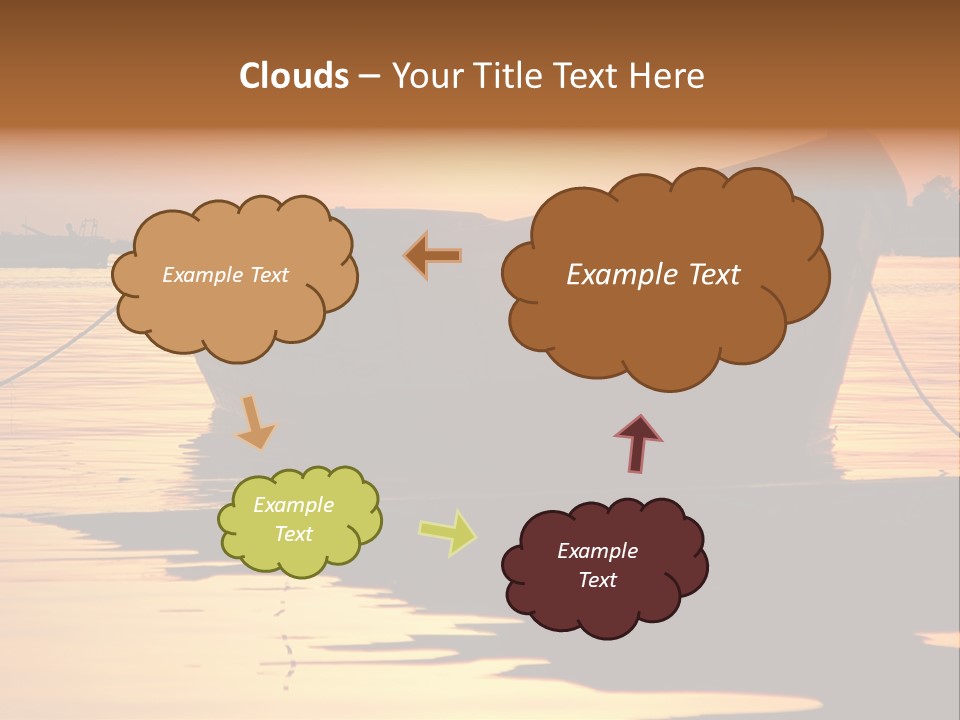 Clouds – Your Title Text Here

Example Text

Example Text

Example Text

Example Text